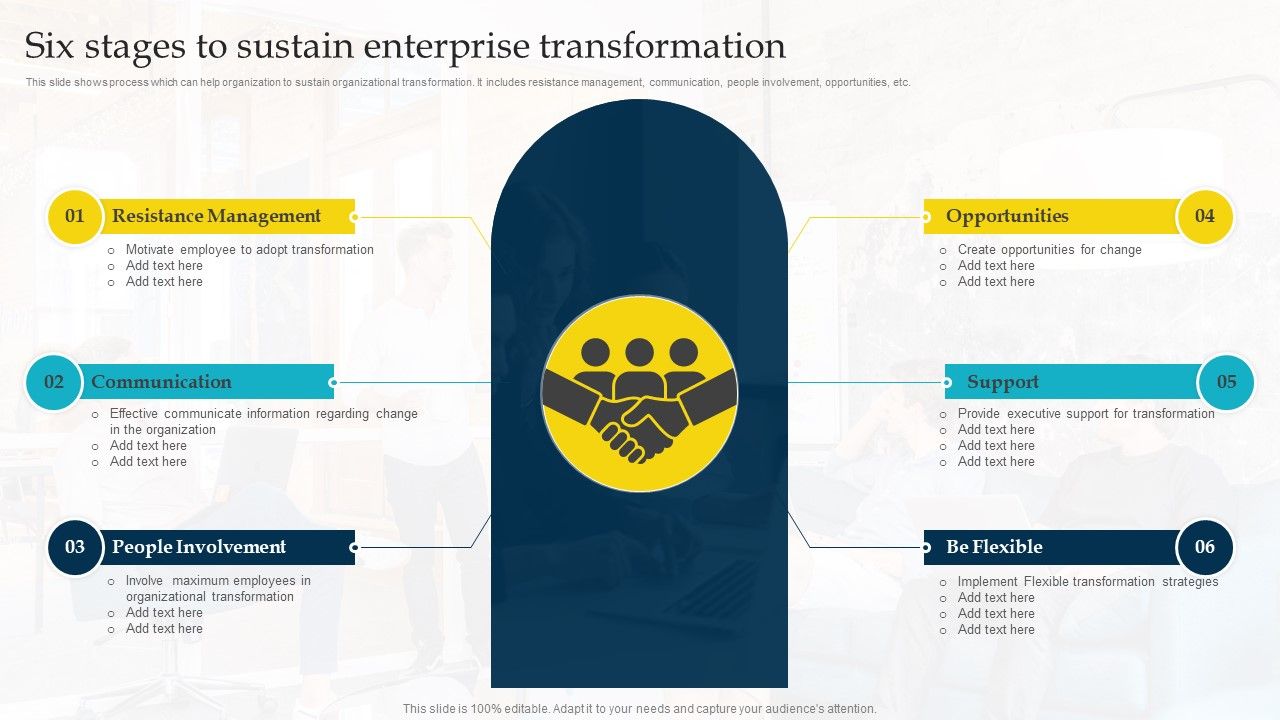 Six stages to sustain enterprise transformation

This slide shows process which can help organization to sustain organizational transformation. It includes resistance management, communication, people involvement, opportunities, etc.

01 Resistance Management

- Motivate employee to adopt transformation
- Add text here
- Add text here

02 Communication

- Effective communicate information regarding change in the organization
- Add text here
- Add text here

03 People Involvement

- Involve maximum employees in organizational transformation
- Add text here
- Add text here

Opportunities 04

- Create opportunities for change
- Add text here
- Add text here

Support 05

- Provide executive support for transformation
- Add text here
- Add text here
- Add text here

Be Flexible 06

- Implement Flexible transformation strategies
- Add text here
- Add text here
- Add text here

This slide is 100% editable. Adapt it to your needs and capture your audience's attention.